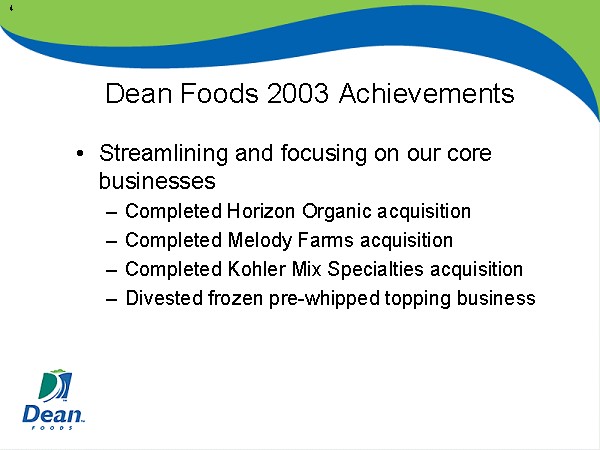 4

Dean Foods 2003 Achievements

• Streamlining and focusing on our core businesses
– Completed Horizon Organic acquisition
– Completed Melody Farms acquisition
– Completed Kohler Mix Specialties acquisition
– Divested frozen pre-whipped topping business

Dean FOODS